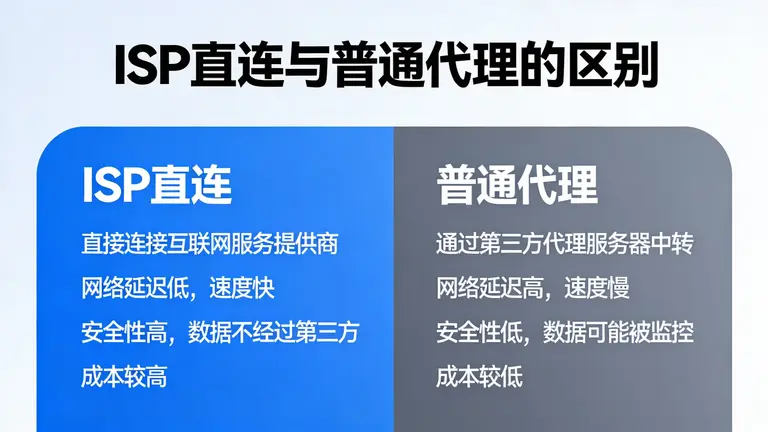 ISP直连与普通代理的区别

ISP直连

直接连接互联网服务提供商

网络延迟低，速度快

安全性高，数据不经过第三方

成本较高

普通代理

通过第三方代理服务器中转

网络延迟高，速度慢

安全性低，数据可能被监控

成本较低